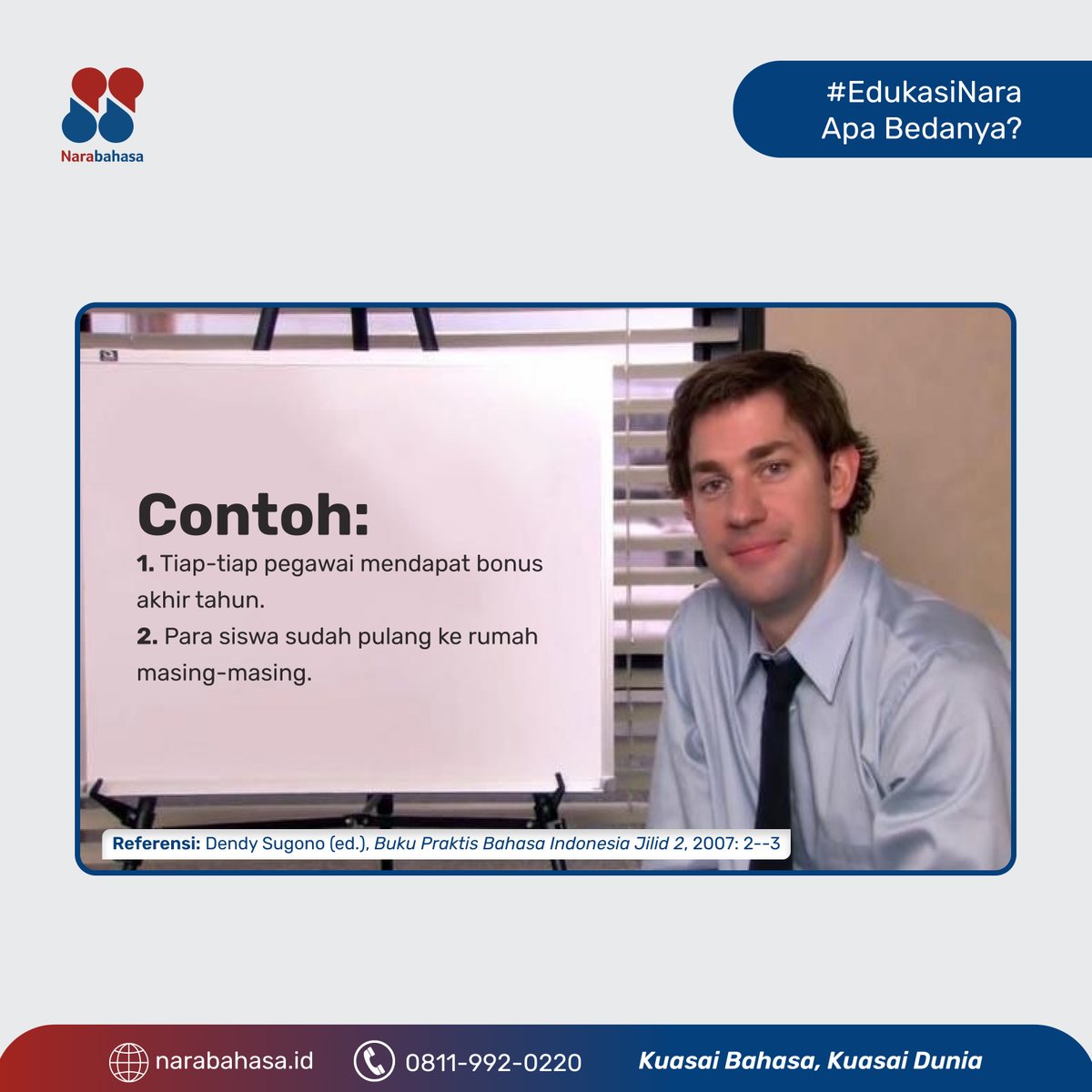 Narabahasa

#EdukasiNara
Apa Bedanya?

Contoh:
1. Tiap-tiap pegawai mendapat bonus akhir tahun.
2. Para siswa sudah pulang ke rumah masing-masing.

Referensi: Dendy Sugono (ed.), Buku Praktis Bahasa Indonesia Jilid 2, 2007: 2--3

narabahasa.id 0811-992-0220 Kuasai Bahasa, Kuasai Dunia